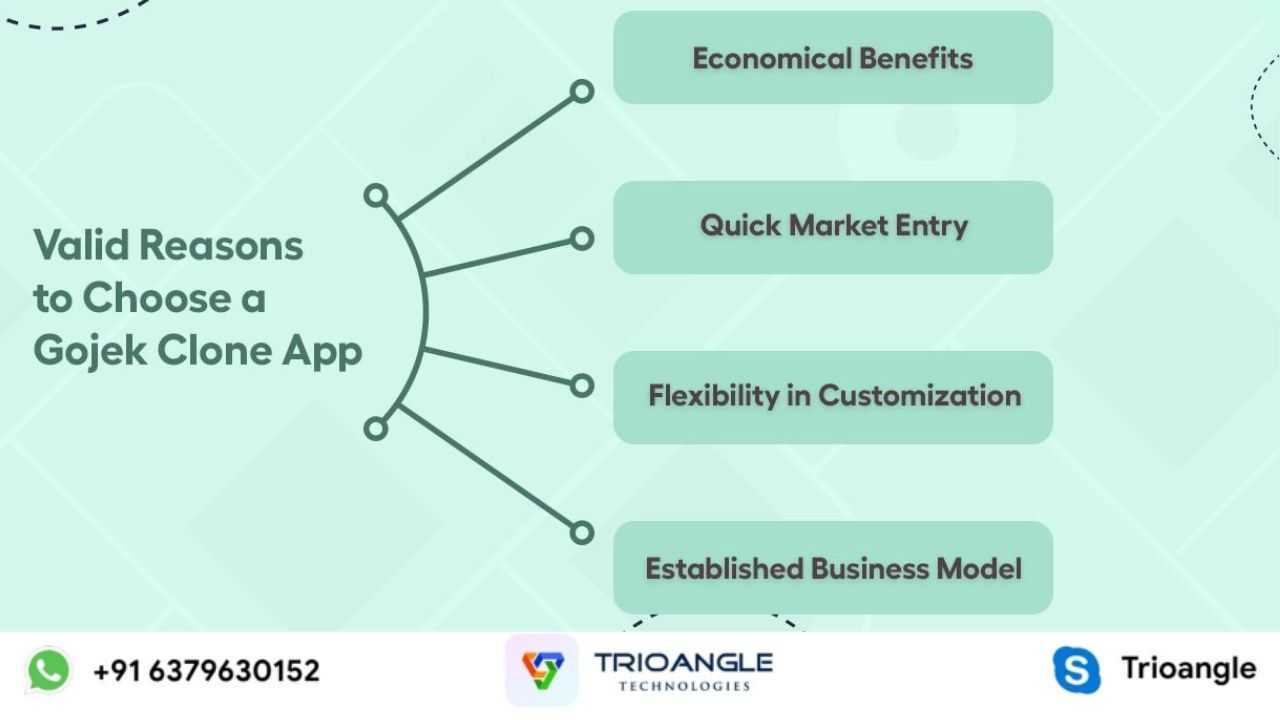 Valid Reasons to Choose a Gojek Clone App

Economical Benefits

Quick Market Entry

Flexibility in Customization

Established Business Model

+91 6379630152

TRIOANGLE
TECHNOLOGIES

Trioangle